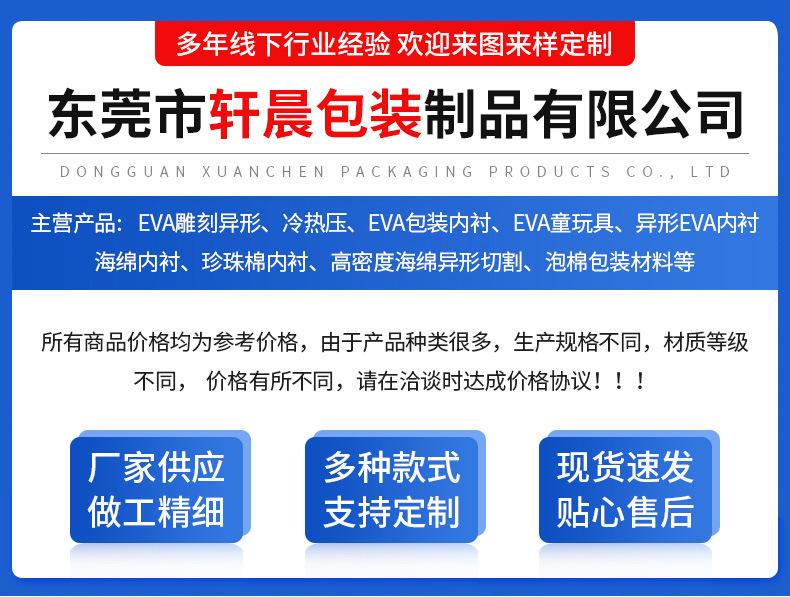 多年线下行业经验 欢迎来图来样定制

东莞市轩晨包装制品有限公司

DONGGUAN XUANCHEN PACKAGING PRODUCTS CO., LTD

主营产品：EVA雕刻异形、冷热压、EVA包装内衬、EVA童玩具、异形EVA内衬 海绵内衬、珍珠棉内衬、高密度海绵异形切割、泡棉包装材料等

所有商品价格均为参考价格，由于产品种类很多，生产规格不同，材质等级不同， 价格有所不同，请在洽谈时达成价格协议！！！

厂家供应 做工精细

多种款式 支持定制

现货速发 贴心售后